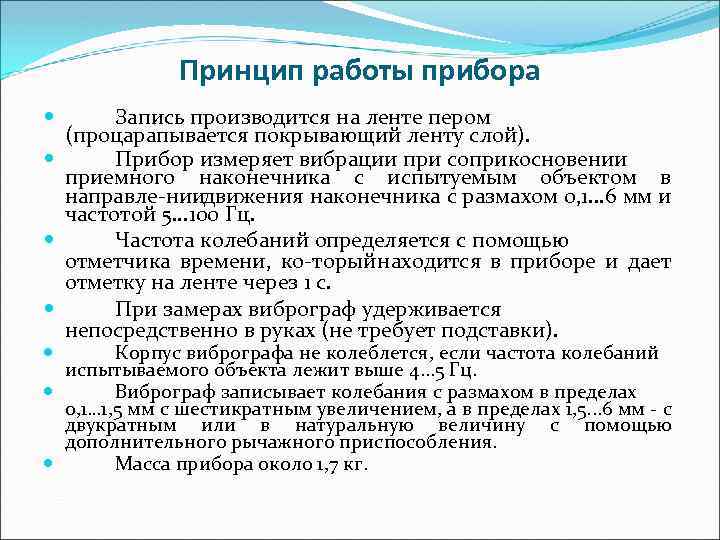 Принцип работы прибора

Запись производится на ленте пером (процарапывается покрывающий ленту слой).

Прибор измеряет вибрации при соприкосновении приемного наконечника с испытуемым объектом в направле-ниидвижения наконечника с размахом 0,1...6 мм и частотой 5...100 Гц.

Частота колебаний определяется с помощью отметчика времени, ко-торыйнаходится в приборе и дает отметку на ленте через 1 с.

При замерах виброграф удерживается непосредственно в руках (не требует подставки).

Корпус вибрографа не колеблется, если частота колебаний испытываемого объекта лежит выше 4...5 Гц.

Виброграф записывает колебания с размахом в пределах 0,1...1,5 мм с шестикратным увеличением, а в пределах 1,5...6 мм - с двукратным или в натуральную величину с помощью дополнительного рычажного приспособления.

Масса прибора около 1,7 кг.